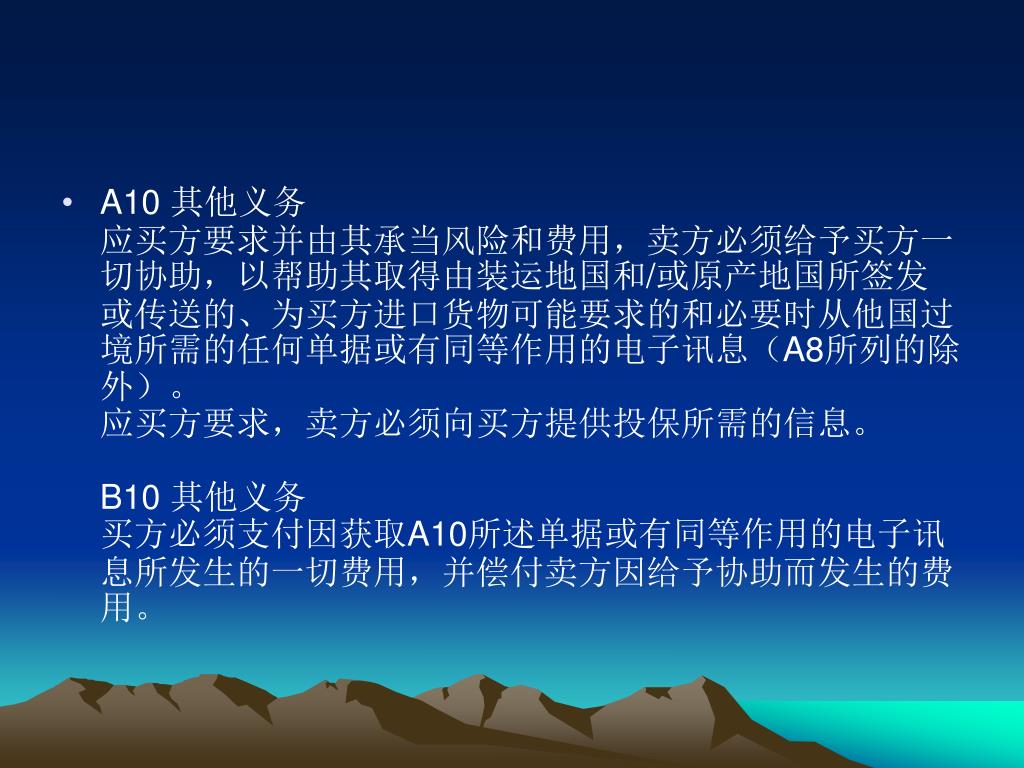 • A10 其他义务
应买方要求并由其承当风险和费用，卖方必须给予买方一切协助，以帮助其取得由装运地国和/或原产地国所签发或传送的、为买方进口货物可能要求的和必要时从他国过境所需的任何单据或有同等作用的电子讯息（A8所列的除外）。
应买方要求，卖方必须向买方提供投保所需的信息。

B10 其他义务
买方必须支付因获取A10所述单据或有同等作用的电子讯息所发生的一切费用，并偿付卖方因给予协助而发生的费用。